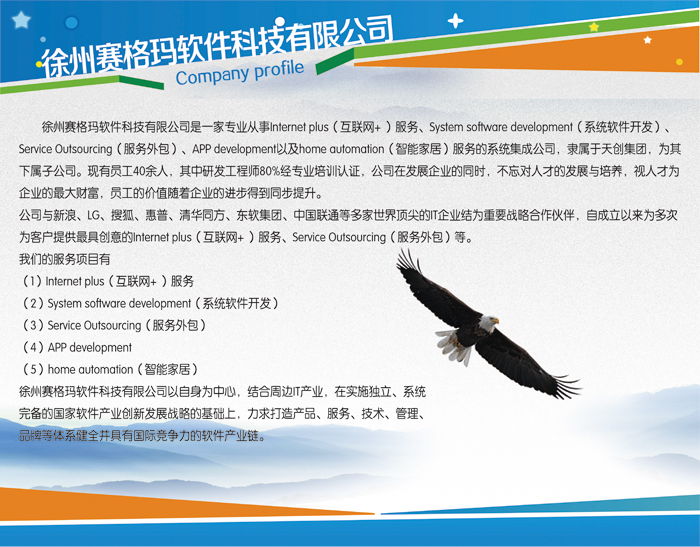 徐州赛格玛软件科技有限公司
Company profile

徐州赛格玛软件科技有限公司是一家专业从事Internet plus（互联网+）服务、System software development（系统软件开发）、Service Outsourcing（服务外包）、APP development以及home automation（智能家居）服务的系统集成公司，隶属于天创集团，为其下属子公司。现有员工40余人，其中研发工程师80%经专业培训认证，公司在发展企业的同时，不忘对人才的发展与培养，视人才为企业的最大财富，员工的价值随着企业的进步得到同步提升。

公司与新浪、LG、搜狐、惠普、清华同方、东软集团、中国联通等多家世界顶尖的IT企业结为重要战略合作伙伴，自成立以来为多次为客户提供最具创意的Internet plus（互联网+）服务、Service Outsourcing（服务外包）等。

我们的服务项目有
（1）Internet plus（互联网+）服务
（2）System software development（系统软件开发）
（3）Service Outsourcing（服务外包）
（4）APP development
（5）home automation（智能家居）

徐州赛格玛软件科技有限公司以自身为中心，结合周边IT产业，在实施独立、系统完备的国家软件产业创新发展战略的基础上，力求打造产品、服务、技术、管理、品牌等体系健全并具有国际竞争力的软件产业链。